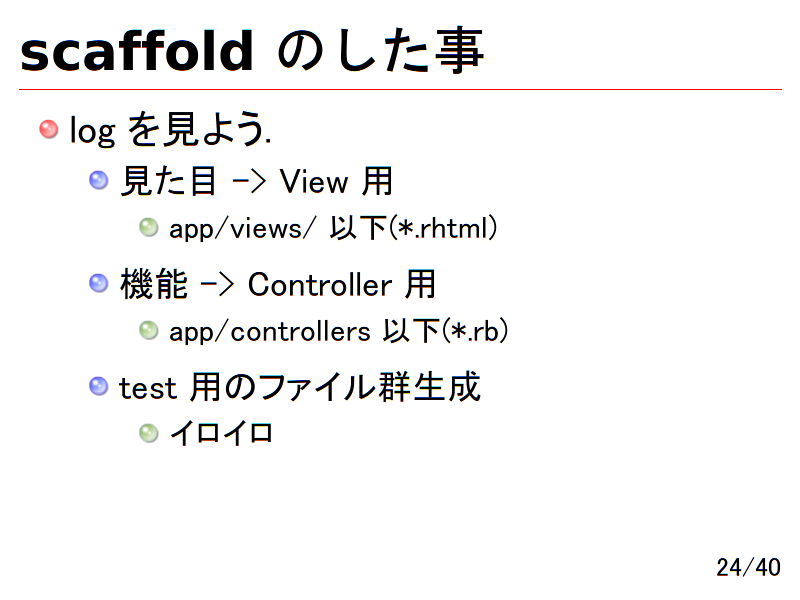 scaffold のした事

log を見よう.

見た目 -> View 用

app/views/ 以下(*.rhtml)

機能 -> Controller 用

app/controllers 以下(*.rb)

test 用のファイル群生成

イロイロ

24/40